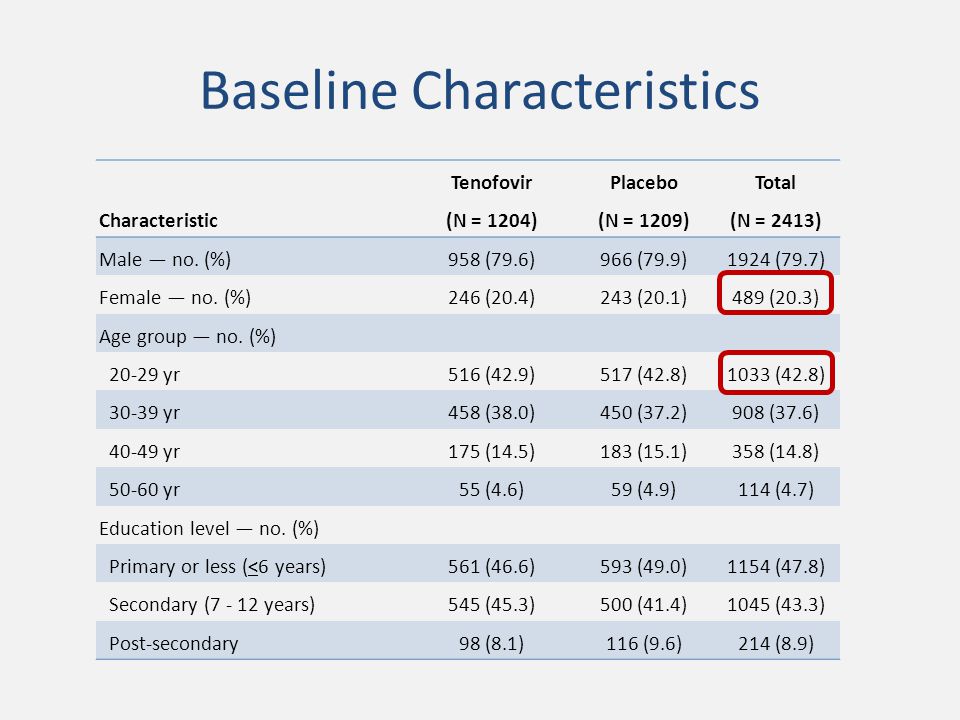 Baseline Characteristics

| Characteristic | Tenofovir (N = 1204) | Placebo (N = 1209) | Total (N = 2413) |
|---|---|---|---|
| Male — no. (%) | 958 (79.6) | 966 (79.9) | 1924 (79.7) |
| Female — no. (%) | 246 (20.4) | 243 (20.1) | 489 (20.3) |
| Age group — no. (%) | | | |
| 20-29 yr | 516 (42.9) | 517 (42.8) | 1033 (42.8) |
| 30-39 yr | 458 (38.0) | 450 (37.2) | 908 (37.6) |
| 40-49 yr | 175 (14.5) | 183 (15.1) | 358 (14.8) |
| 50-60 yr | 55 (4.6) | 59 (4.9) | 114 (4.7) |
| Education level — no. (%) | | | |
| Primary or less ($\leq$6 years) | 561 (46.6) | 593 (49.0) | 1154 (47.8) |
| Secondary (7 - 12 years) | 545 (45.3) | 500 (41.4) | 1045 (43.3) |
| Post-secondary | 98 (8.1) | 116 (9.6) | 214 (8.9) |